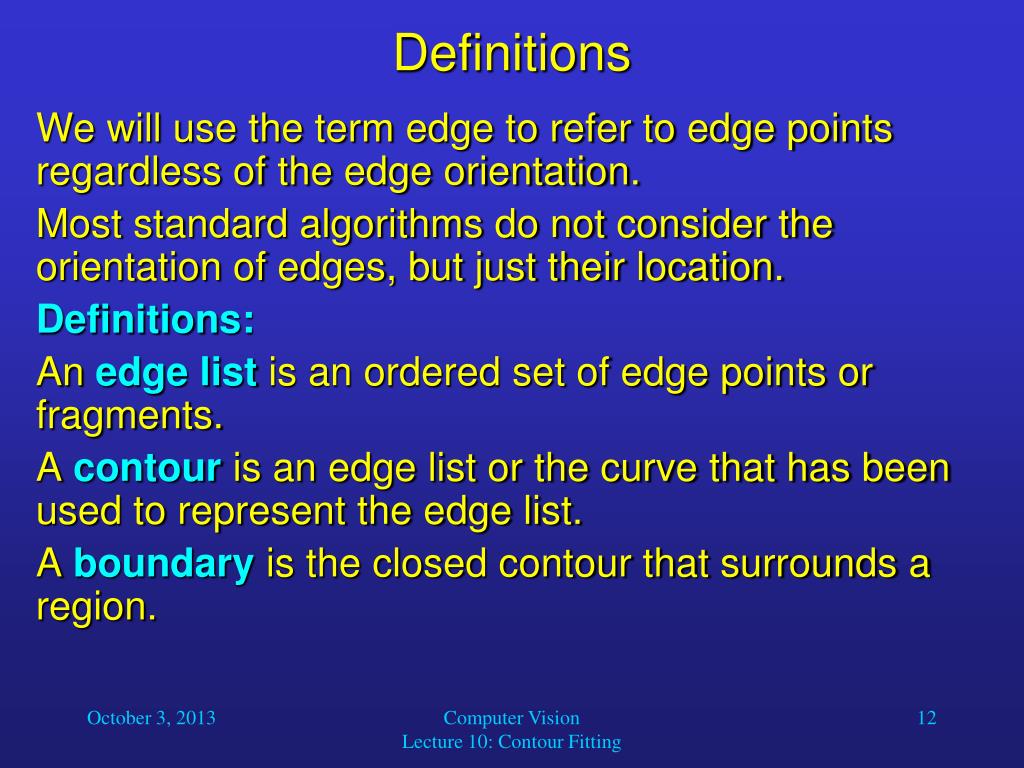 Definitions

We will use the term edge to refer to edge points regardless of the edge orientation.

Most standard algorithms do not consider the orientation of edges, but just their location.

Definitions:

An edge list is an ordered set of edge points or fragments.

A contour is an edge list or the curve that has been used to represent the edge list.

A boundary is the closed contour that surrounds a region.

October 3, 2013

Computer Vision
Lecture 10: Contour Fitting

12